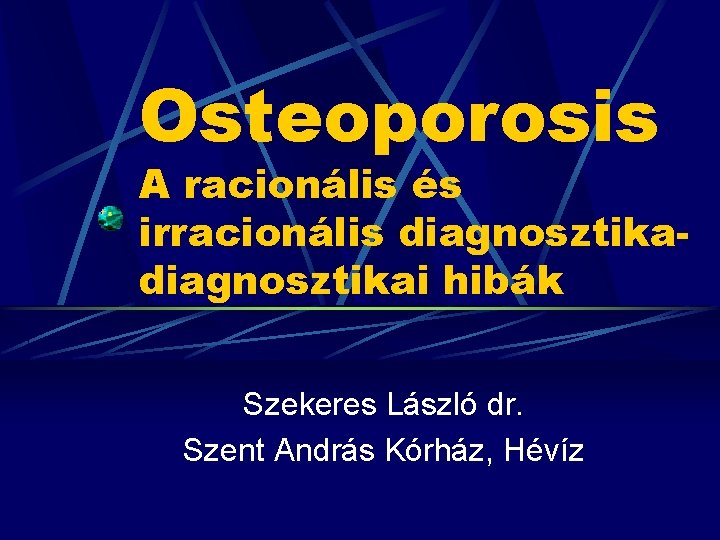 Osteoporosis

A racionális és irracionális diagnosztika-diagnosztikai hibák

Szekeres László dr.
Szent András Kórház, Hévíz